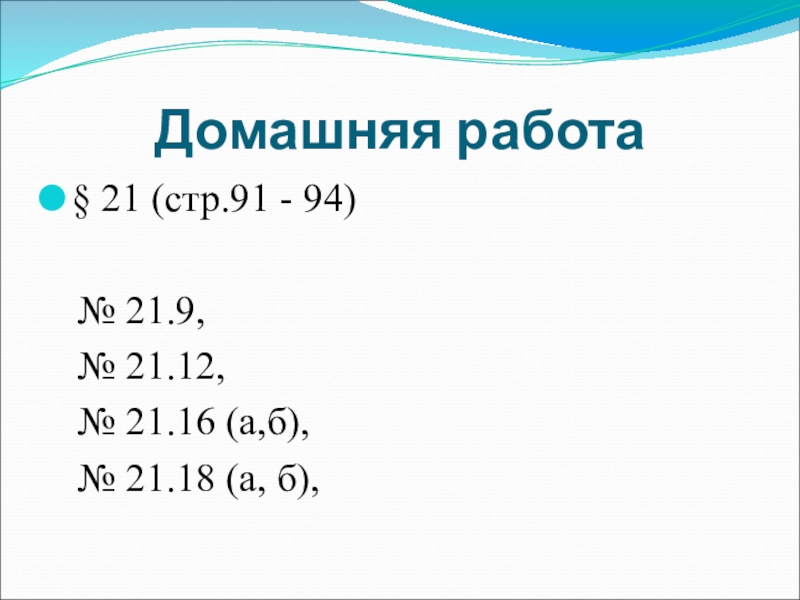 Домашняя работа

§ 21 (стр.91 - 94)

№ 21.9,
№ 21.12,
№ 21.16 (а,б),
№ 21.18 (а, б),